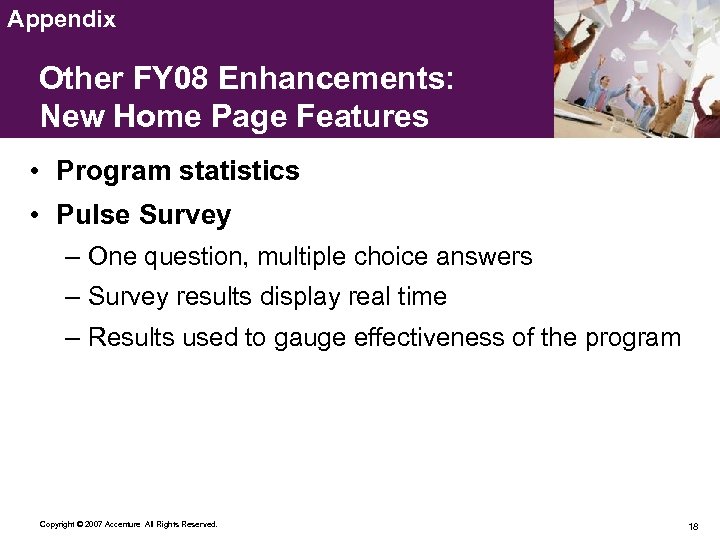 Appendix

Other FY08 Enhancements:
New Home Page Features

• Program statistics
• Pulse Survey
– One question, multiple choice answers
– Survey results display real time
– Results used to gauge effectiveness of the program

Copyright © 2007 Accenture All Rights Reserved.

18